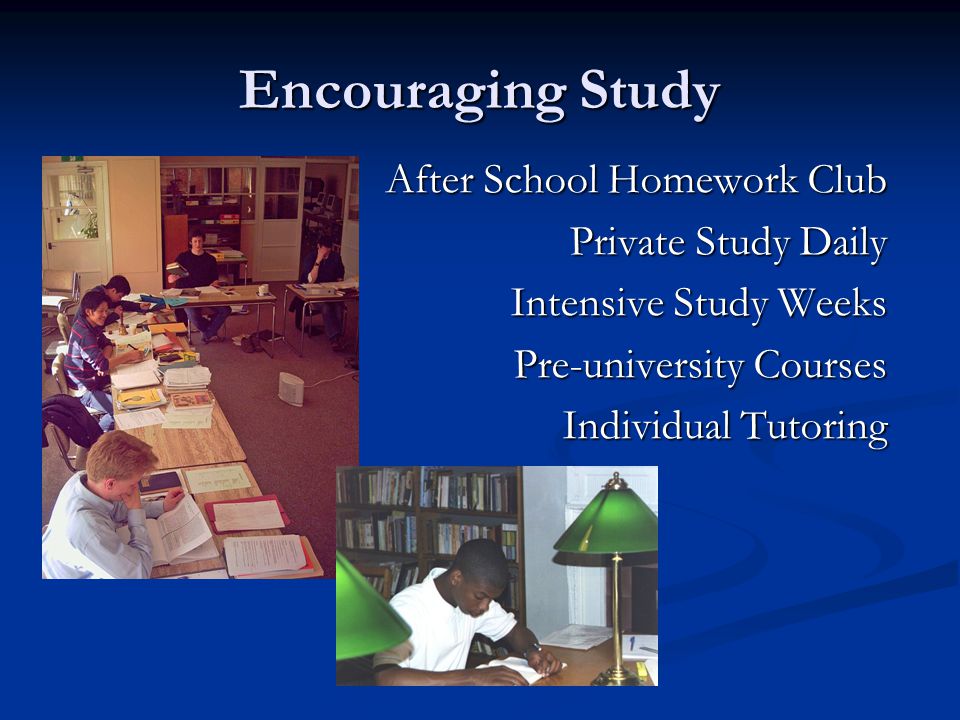 Encouraging Study

After School Homework Club

Private Study Daily

Intensive Study Weeks

Pre-university Courses

Individual Tutoring